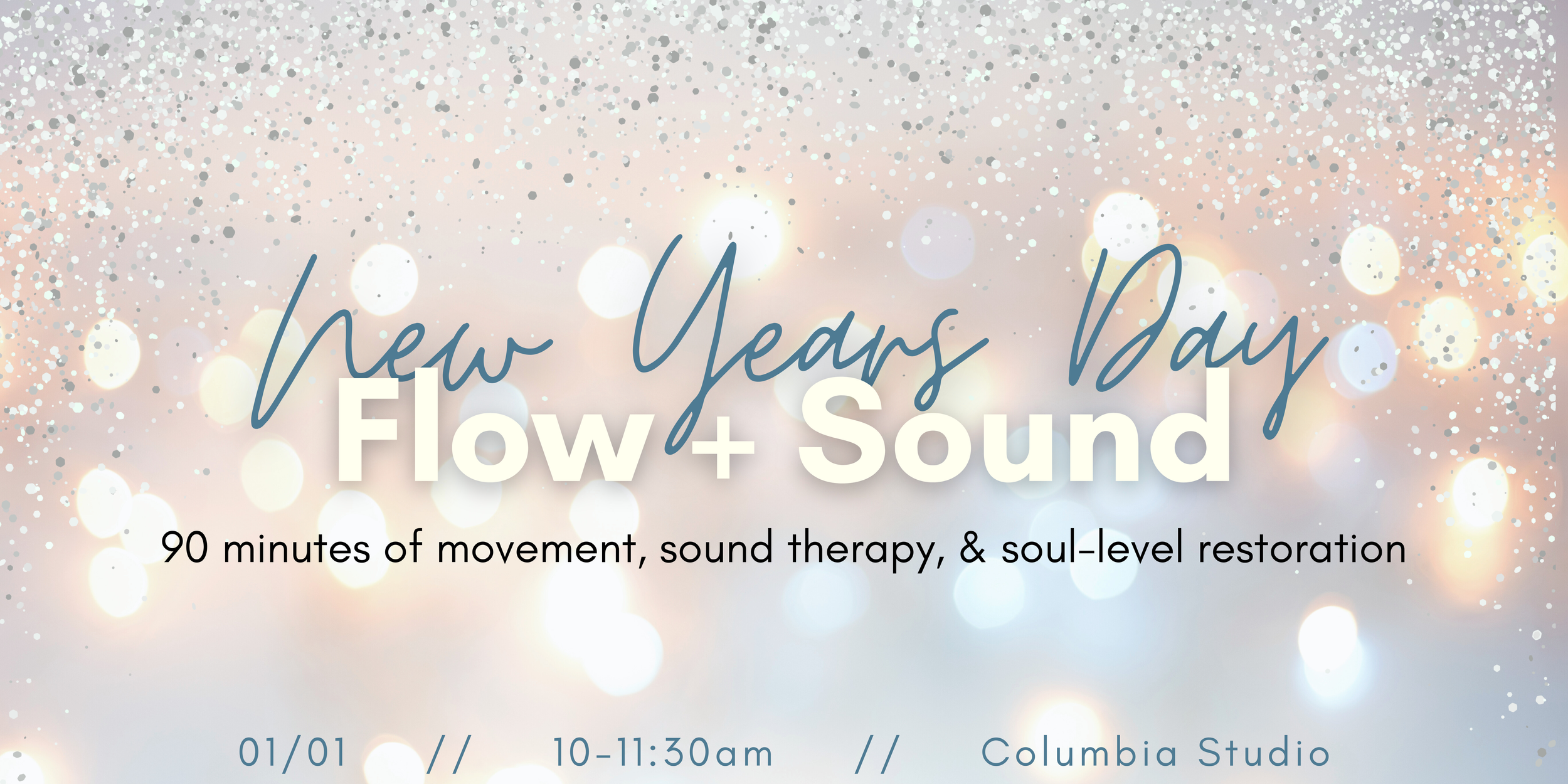 New Years Day
Flow + Sound

90 minutes of movement, sound therapy, & soul-level restoration

01/01 // 10-11:30am // Columbia Studio